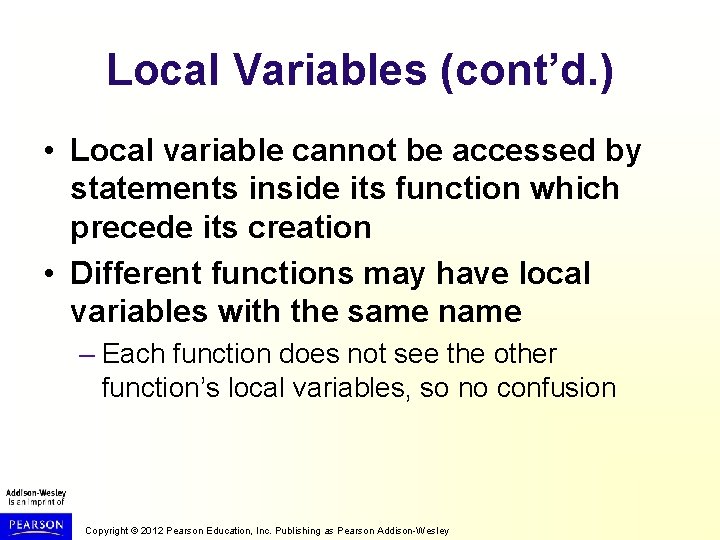 Local Variables (cont'd.)

• Local variable cannot be accessed by statements inside its function which precede its creation

• Different functions may have local variables with the same name

– Each function does not see the other function's local variables, so no confusion

Addison-Wesley is an imprint of

PEARSON

Copyright © 2012 Pearson Education, Inc. Publishing as Pearson Addison-Wesley